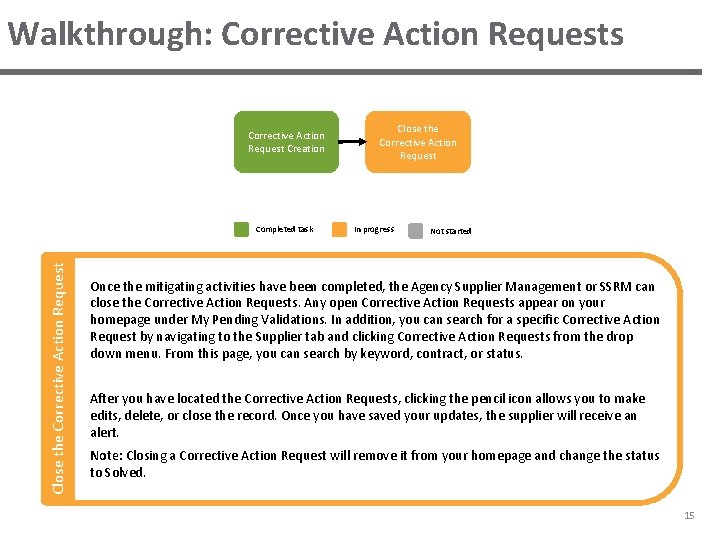 Walkthrough: Corrective Action Requests

Corrective Action Request Creation

Close the Corrective Action Request

Completed Task
In progress
Not started

Close the Corrective Action Request

Once the mitigating activities have been completed, the Agency Supplier Management or SSRM can close the Corrective Action Requests. Any open Corrective Action Requests appear on your homepage under My Pending Validations. In addition, you can search for a specific Corrective Action Request by navigating to the Supplier tab and clicking Corrective Action Requests from the drop down menu. From this page, you can search by keyword, contract, or status.

After you have located the Corrective Action Requests, clicking the pencil icon allows you to make edits, delete, or close the record. Once you have saved your updates, the supplier will receive an alert.

Note: Closing a Corrective Action Request will remove it from your homepage and change the status to Solved.

15